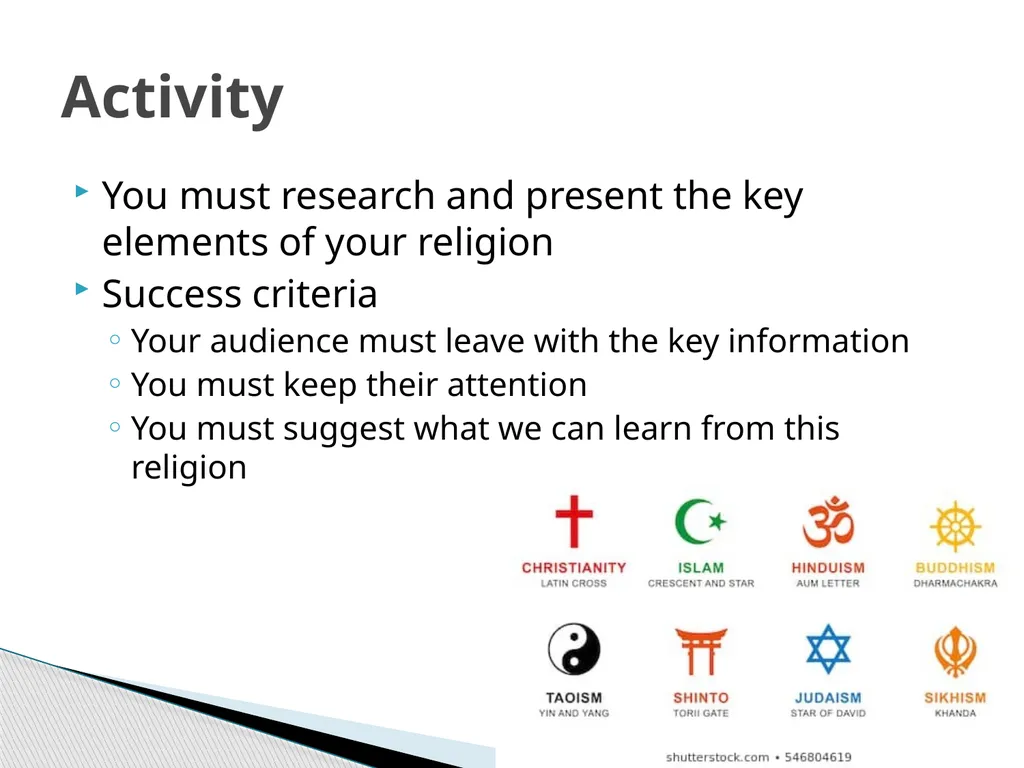 Activity

You must research and present the key elements of your religion

Success criteria

Your audience must leave with the key information

You must keep their attention

You must suggest what we can learn from this religion

CHRISTIANITY
LATIN CROSS

ISLAM
CRESCENT AND STAR

HINDUISM
AUM LETTER

BUDDHISM
DHARMACHAKRA

TAOISM
YIN AND YANG

SHINTO
TORII GATE

JUDAISM
STAR OF DAVID

SIKHISM
KHANDA

shutterstock.com • 546804619